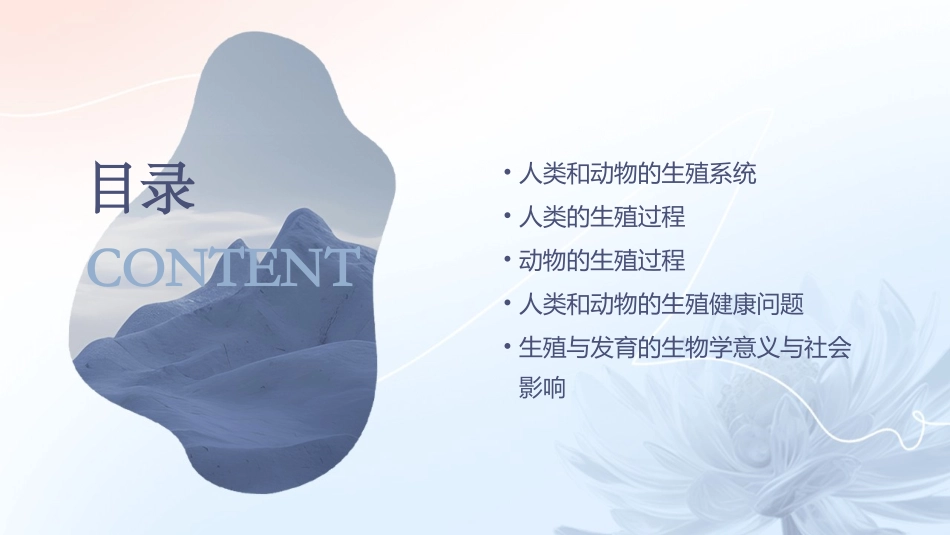 目录
CONTENT

• 人类和动物的生殖系统
• 人类的生殖过程
• 动物的生殖过程
• 人类和动物的生殖健康问题
• 生殖与发育的生物学意义与社会影响